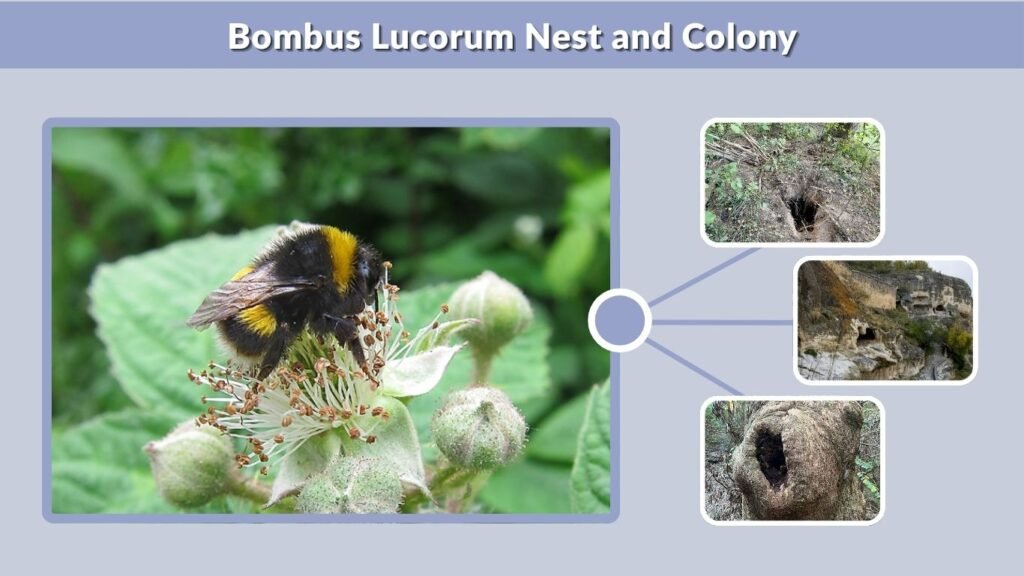 Bombus Lucorum Nest and Colony